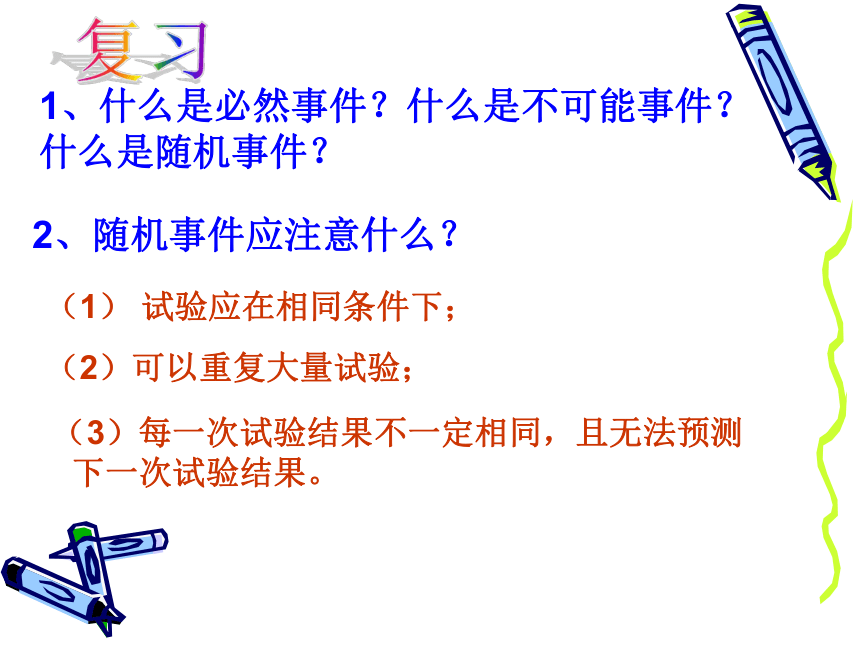 复习

1、什么是必然事件？什么是不可能事件？什么是随机事件？

2、随机事件应注意什么？

（1） 试验应在相同条件下；

（2）可以重复大量试验；

（3）每一次试验结果不一定相同，且无法预测下一次试验结果。